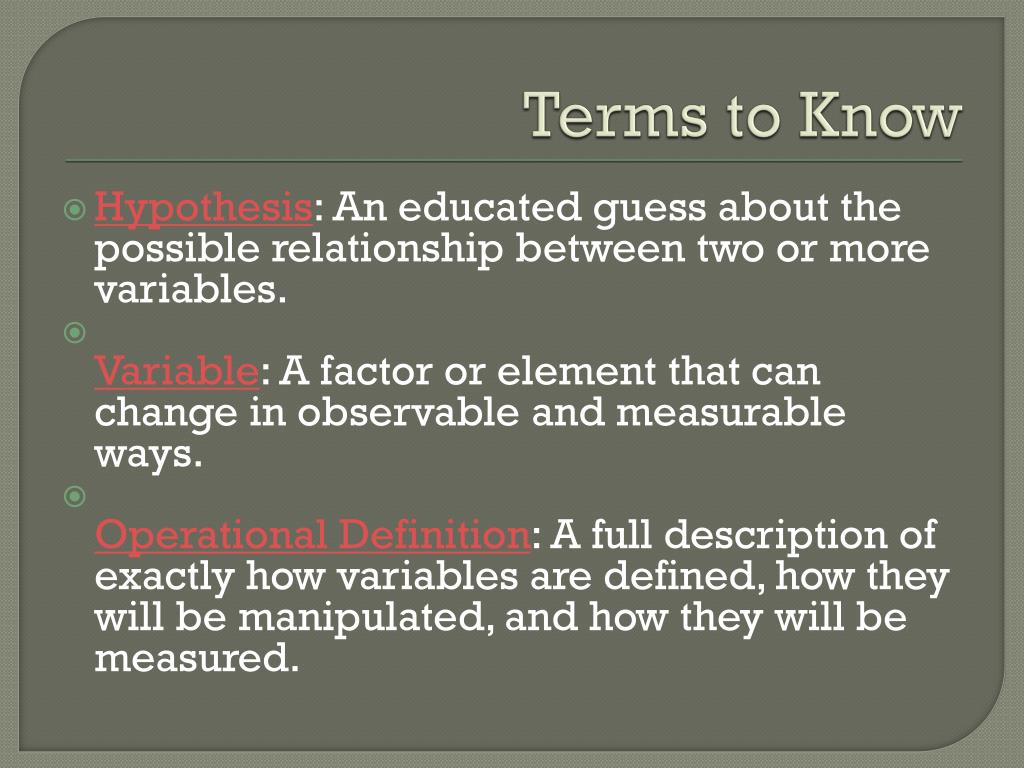 Terms to Know

Hypothesis: An educated guess about the possible relationship between two or more variables.

Variable: A factor or element that can change in observable and measurable ways.

Operational Definition: A full description of exactly how variables are defined, how they will be manipulated, and how they will be measured.